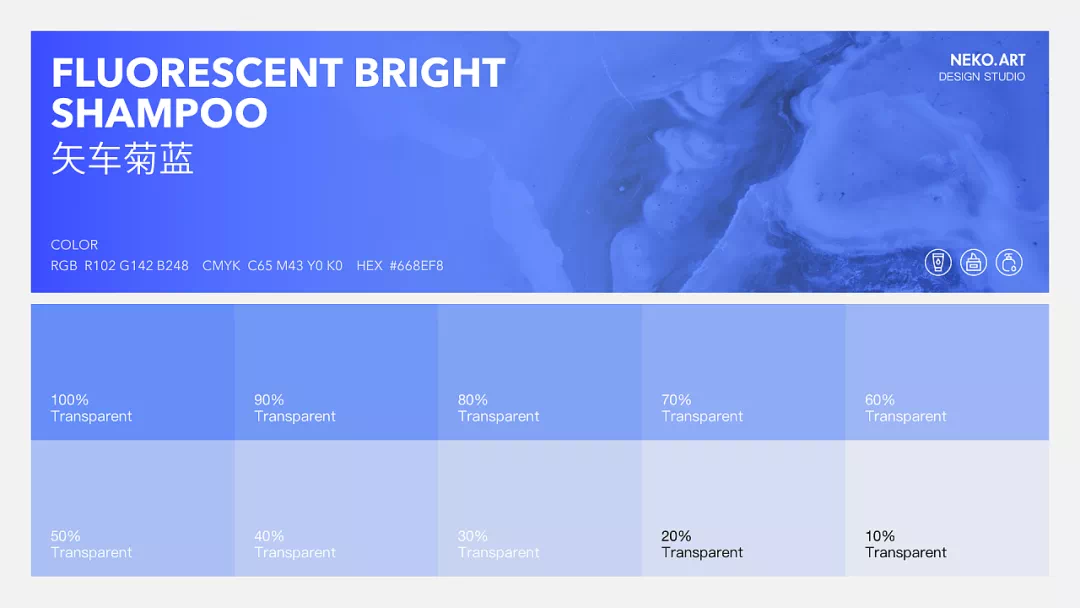 FLUORESCENT BRIGHT SHAMPOO
矢车菊蓝

NEKO.ART
DESIGN STUDIO

COLOR
RGB R102 G142 B248 CMYK C65 M43 Y0 K0 HEX #668EF8

100%
Transparent

90%
Transparent

80%
Transparent

70%
Transparent

60%
Transparent

50%
Transparent

40%
Transparent

30%
Transparent

20%
Transparent

10%
Transparent